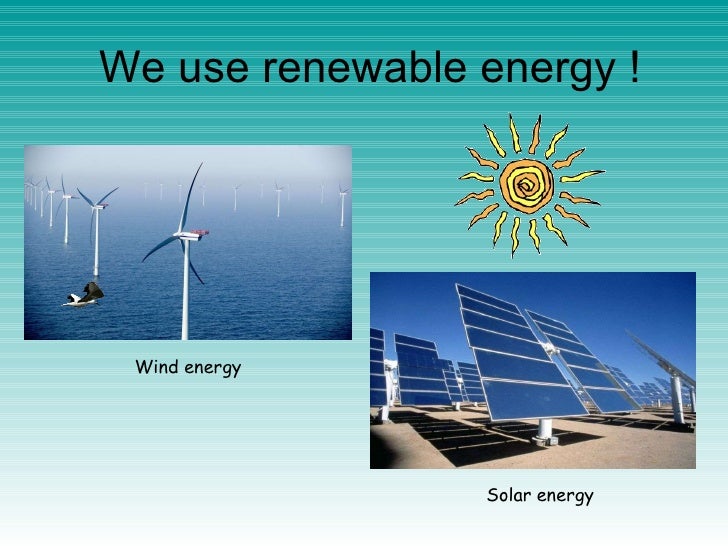 We use renewable energy !

Wind energy

Solar energy